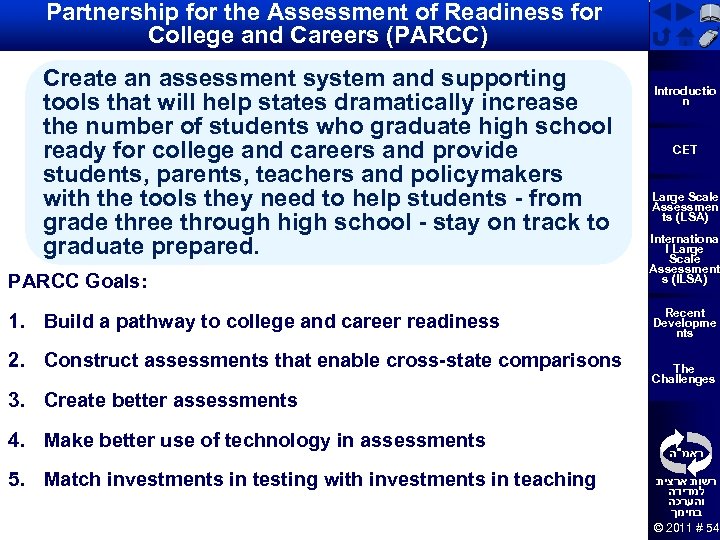 Partnership for the Assessment of Readiness for College and Careers (PARCC)

Create an assessment system and supporting tools that will help states dramatically increase the number of students who graduate high school ready for college and careers and provide students, parents, teachers and policymakers with the tools they need to help students - from grade three through high school - stay on track to graduate prepared.

PARCC Goals:

1. Build a pathway to college and career readiness

2. Construct assessments that enable cross-state comparisons

3. Create better assessments

4. Make better use of technology in assessments

5. Match investments in testing with investments in teaching

Introduction

CET

Large Scale Assessments (LSA)

International Large Scale Assessments (ILSA)

Recent Developments

The Challenges

ראמ"ה

רשות ארצית למדידה והערכה בחינוך

© 2011 # 54